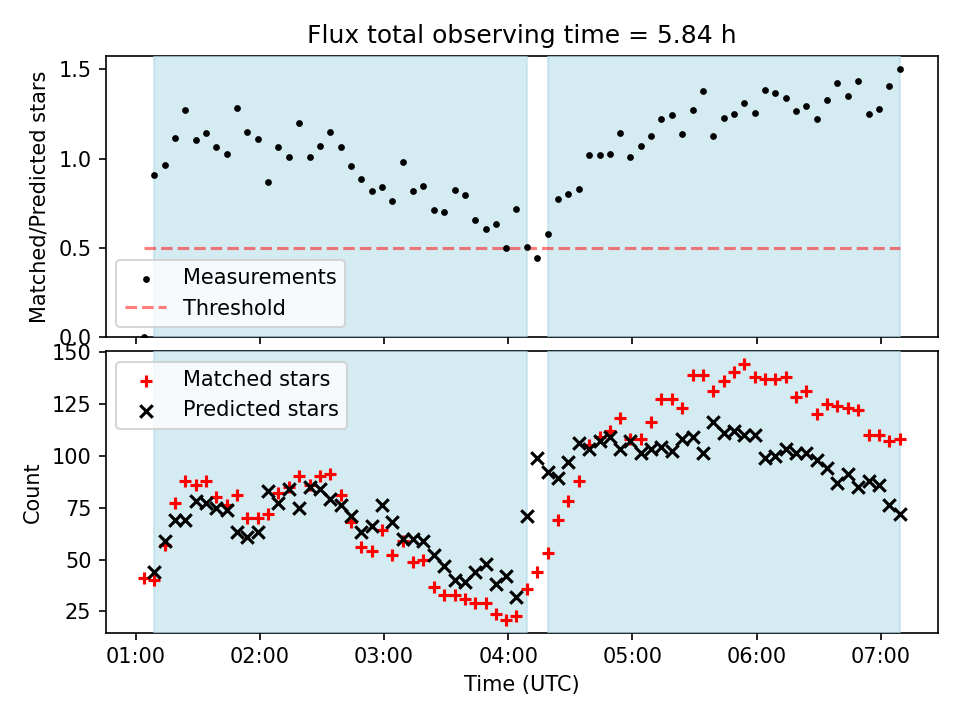 Flux total observing time = 5.84 h

Matched/Predicted stars

1.5
1.0
0.5
0.0

Measurements
Threshold

Count

150
125
100
75
50
25

Matched stars
Predicted stars

01:00 02:00 03:00 04:00 05:00 06:00 07:00

Time (UTC)